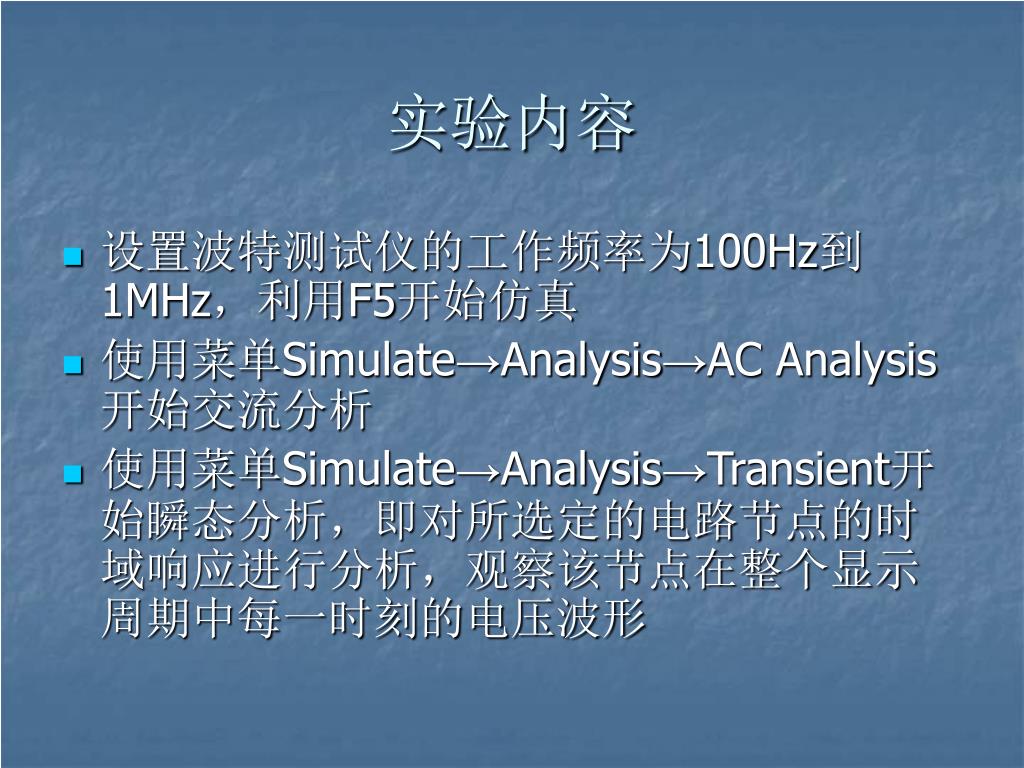 实验内容

- 设置波特测试仪的工作频率为100Hz到1MHz，利用F5开始仿真
- 使用菜单Simulate→Analysis→AC Analysis开始交流分析
- 使用菜单Simulate→Analysis→Transient开始瞬态分析，即对所选定的电路节点的时域响应进行分析，观察该节点在整个显示周期中每一时刻的电压波形